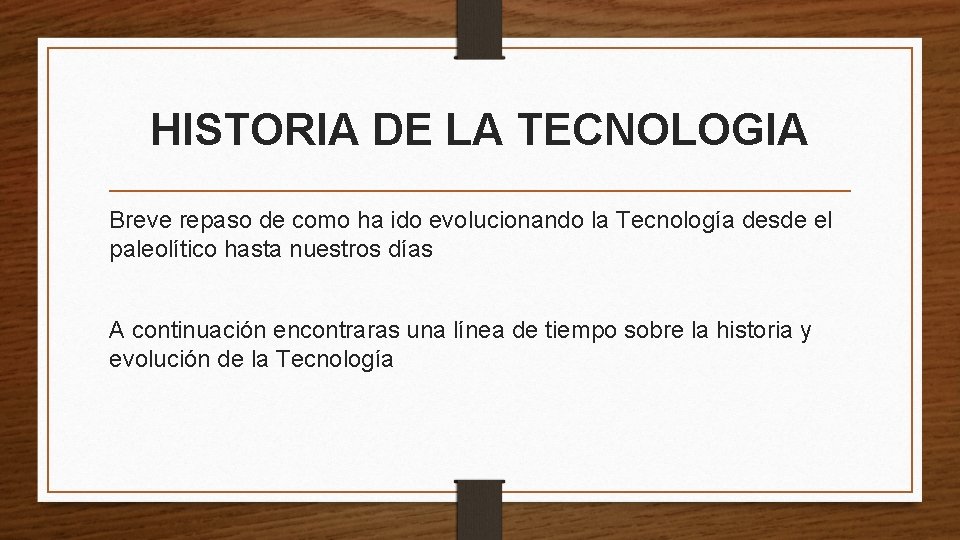 HISTORIA DE LA TECNOLOGIA

Breve repaso de como ha ido evolucionando la Tecnología desde el paleolítico hasta nuestros días

A continuación encontraras una línea de tiempo sobre la historia y evolución de la Tecnología